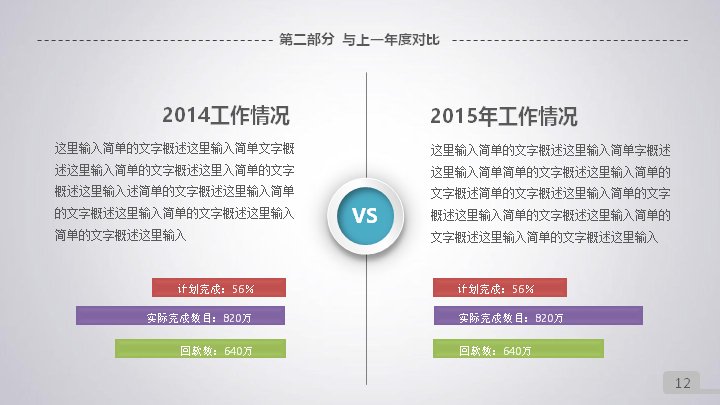 第二部分 与上一年度对比

2014工作情况

这里输入简单的文字概述这里输入简单文字概述这里输入简单的文字概述这里入简单的文字概述这里输入述简单的文字概述这里输入简单的文字概述这里输入简单的文字概述这里输入简单的文字概述这里输入

计划完成：56%

实际完成数目：820万

回款数：640万

VS

2015年工作情况

这里输入简单的文字概述这里输入简单字概述这里输入简单简单的文字概述这里输入简单的文字概述简单的文字概述这里输入简单的文字概述这里输入简单的文字概述这里输入简单的文字概述这里输入简单的文字概述这里输入

计划完成：56%

实际完成数目：820万

回款数：640万

12